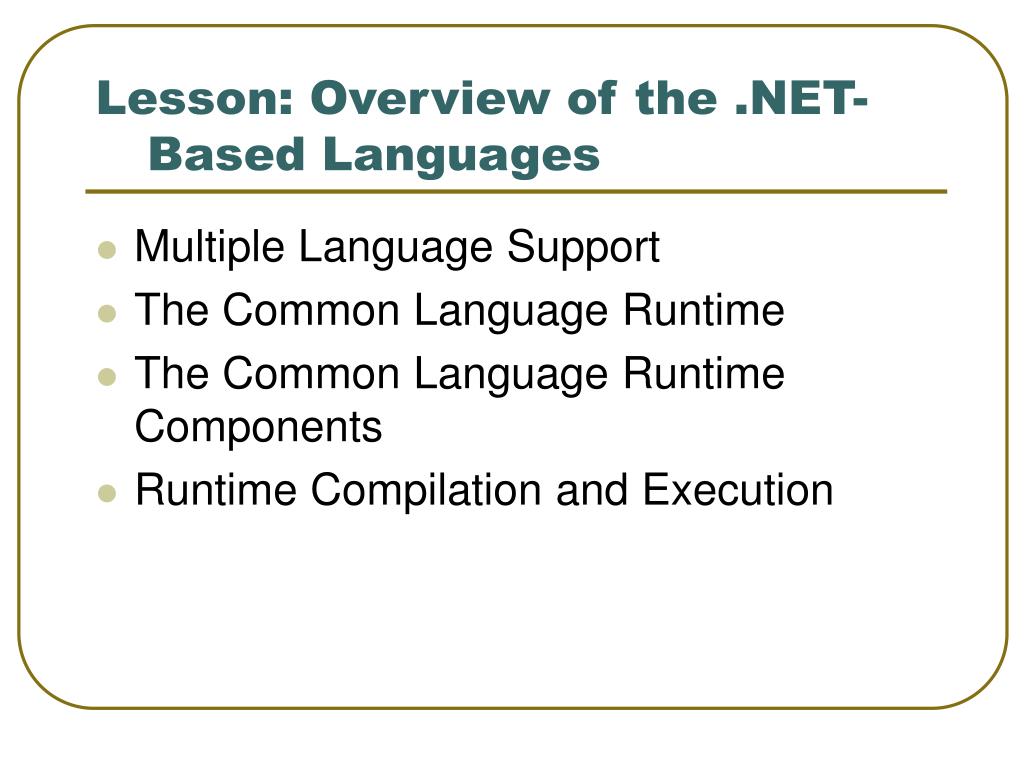 Lesson: Overview of the .NET-Based Languages

- Multiple Language Support
- The Common Language Runtime
- The Common Language Runtime Components
- Runtime Compilation and Execution